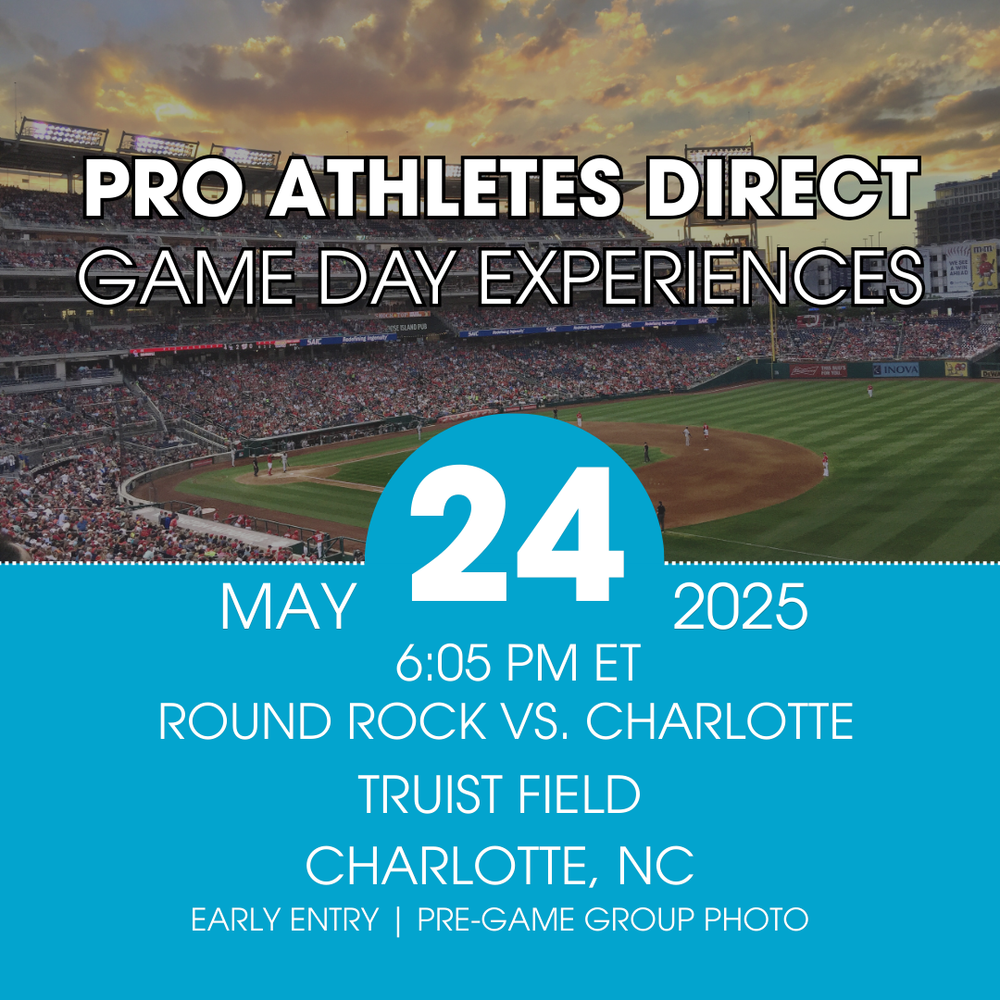 PRO ATHLETES DIRECT
GAME DAY EXPERIENCES

MAY 24 2025
6:05 PM ET
ROUND ROCK VS. CHARLOTTE
TRUIST FIELD
CHARLOTTE, NC
EARLY ENTRY | PRE-GAME GROUP PHOTO